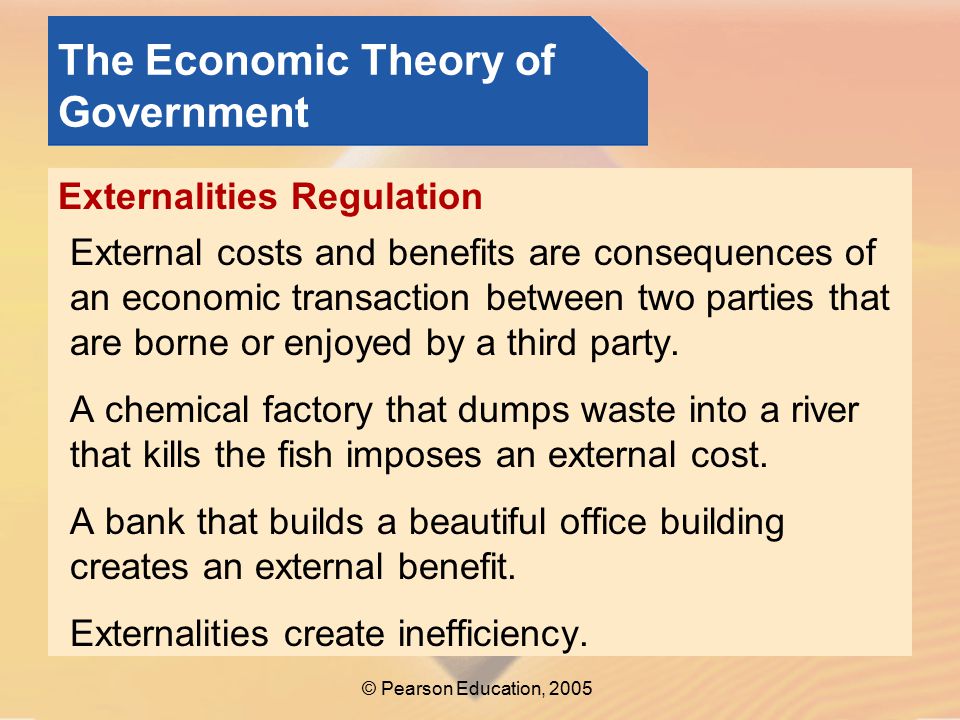 The Economic Theory of Government

Externalities Regulation

External costs and benefits are consequences of an economic transaction between two parties that are borne or enjoyed by a third party.

A chemical factory that dumps waste into a river that kills the fish imposes an external cost.

A bank that builds a beautiful office building creates an external benefit.

Externalities create inefficiency.

© Pearson Education, 2005